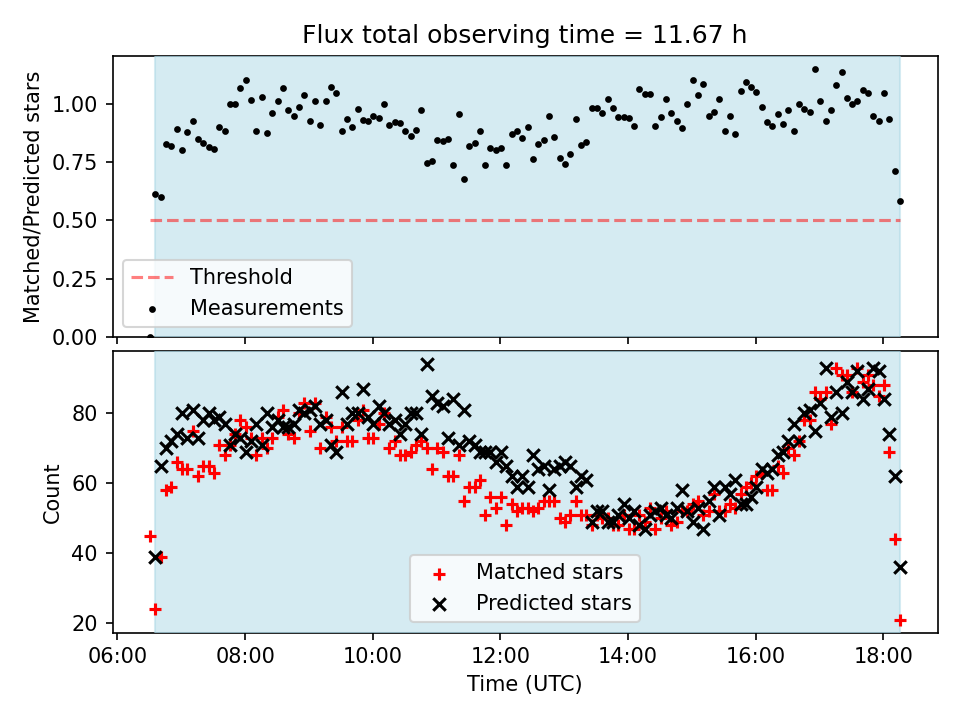 Flux total observing time = 11.67 h

Matched/Predicted stars

1.00
0.75
0.50
0.25
0.00

Threshold
Measurements

Count

80
60
40
20

Matched stars
Predicted stars

06:00 08:00 10:00 12:00 14:00 16:00 18:00

Time (UTC)